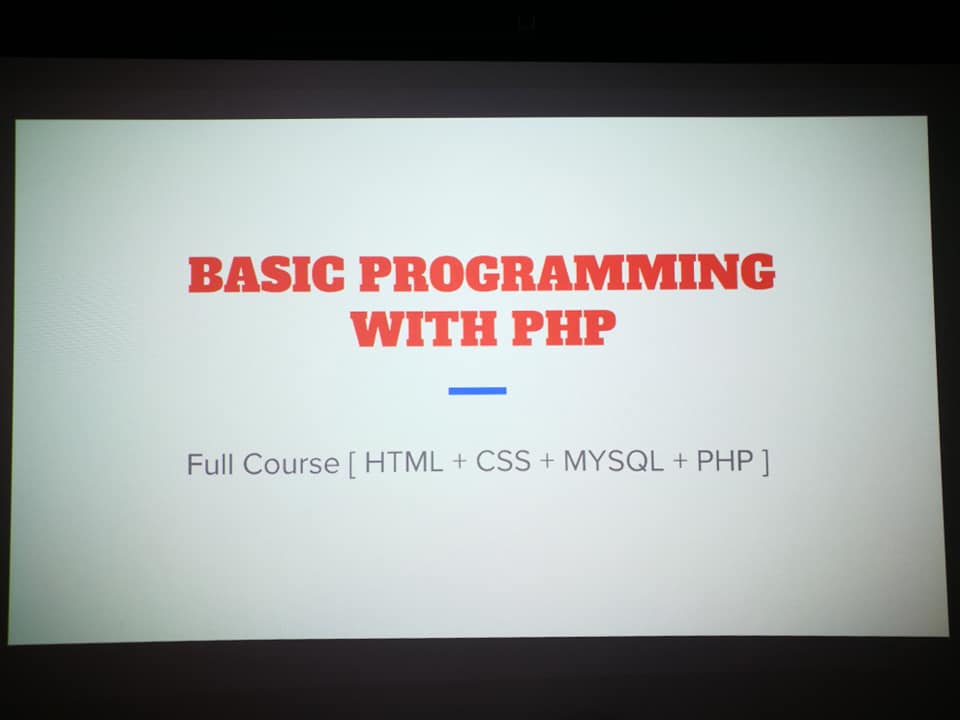 BASIC PROGRAMMING WITH PHP

Full Course [ HTML + CSS + MYSQL + PHP ]